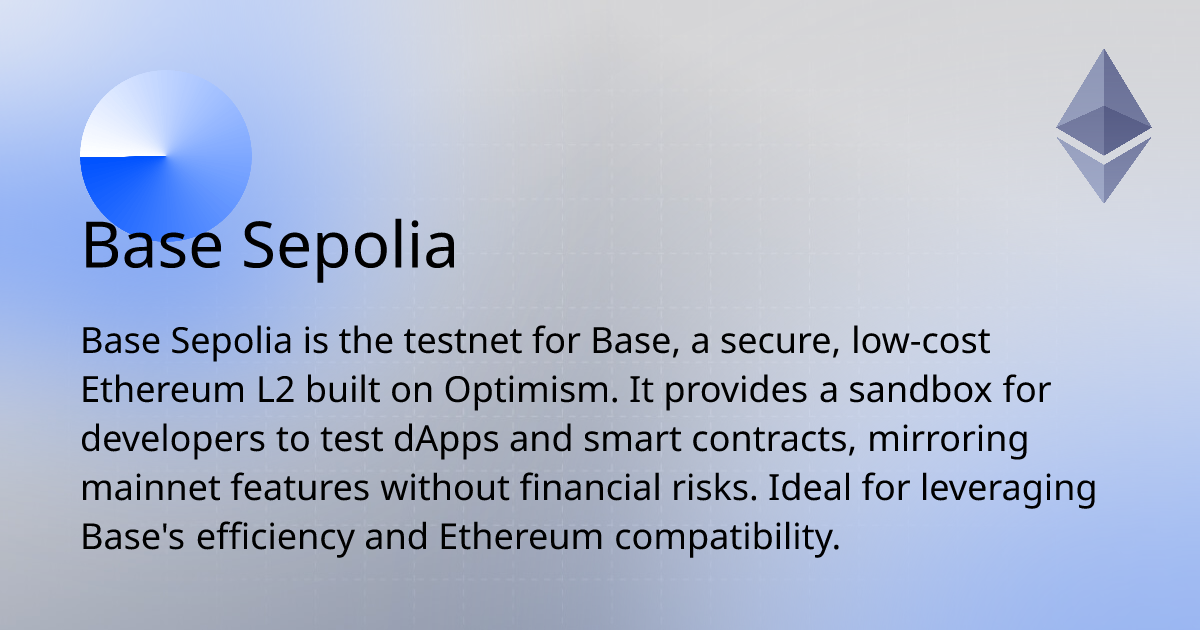 Base Sepolia

Base Sepolia is the testnet for Base, a secure, low-cost Ethereum L2 built on Optimism. It provides a sandbox for developers to test dApps and smart contracts, mirroring mainnet features without financial risks. Ideal for leveraging Base's efficiency and Ethereum compatibility.